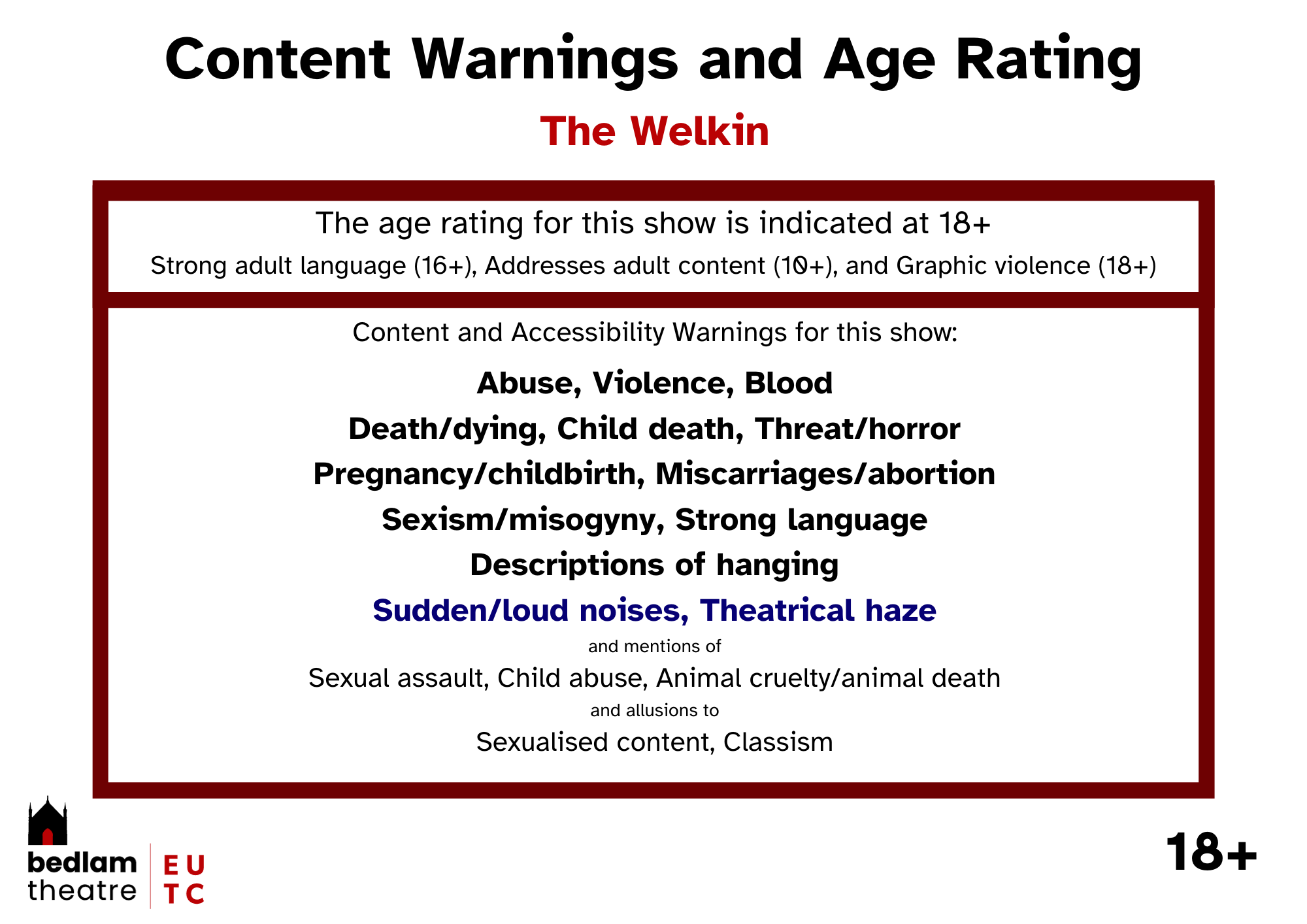 Content Warnings and Age Rating

The Welkin

The age rating for this show is indicated at 18+

Strong adult language (16+), Addresses adult content (10+), and Graphic violence (18+)

Content and Accessibility Warnings for this show:

Abuse, Violence, Blood

Death/dying, Child death, Threat/horror

Pregnancy/childbirth, Miscarriages/abortion

Sexism/misogyny, Strong language

Descriptions of hanging

Sudden/loud noises, Theatrical haze

and mentions of

Sexual assault, Child abuse, Animal cruelty/animal death

and allusions to

Sexualised content, Classism

bedlam theatre

E U T C

18+